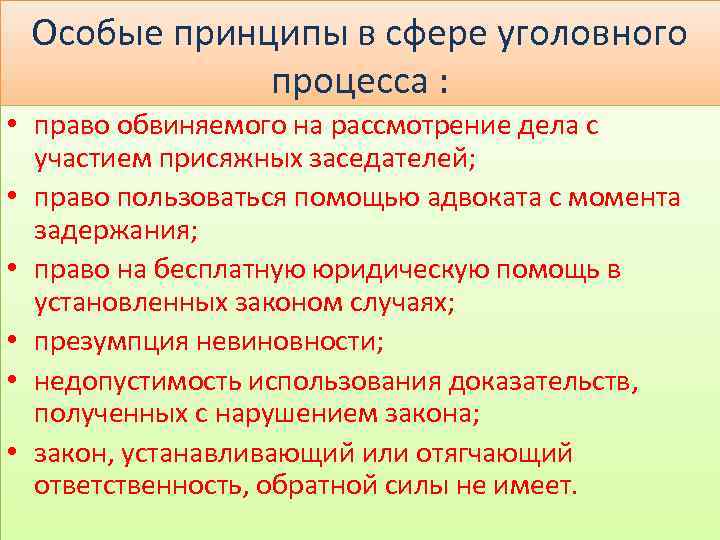 Особые принципы в сфере уголовного процесса :

• право обвиняемого на рассмотрение дела с участием присяжных заседателей;
• право пользоваться помощью адвоката с момента задержания;
• право на бесплатную юридическую помощь в установленных законом случаях;
• презумпция невиновности;
• недопустимость использования доказательств, полученных с нарушением закона;
• закон, устанавливающий или отягчающий ответственность, обратной силы не имеет.